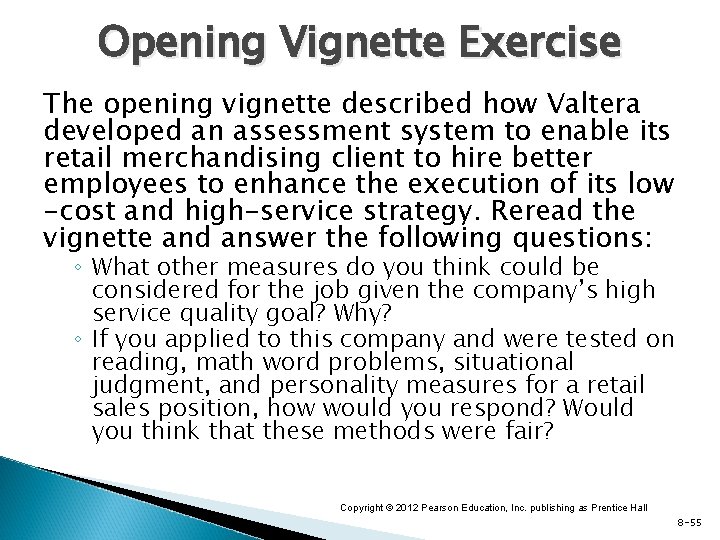 Opening Vignette Exercise

The opening vignette described how Valtera developed an assessment system to enable its retail merchandising client to hire better employees to enhance the execution of its low-cost and high-service strategy. Reread the vignette and answer the following questions:

◦ What other measures do you think could be considered for the job given the company's high service quality goal? Why?
◦ If you applied to this company and were tested on reading, math word problems, situational judgment, and personality measures for a retail sales position, how would you respond? Would you think that these methods were fair?

Copyright © 2012 Pearson Education, Inc. publishing as Prentice Hall

8-55